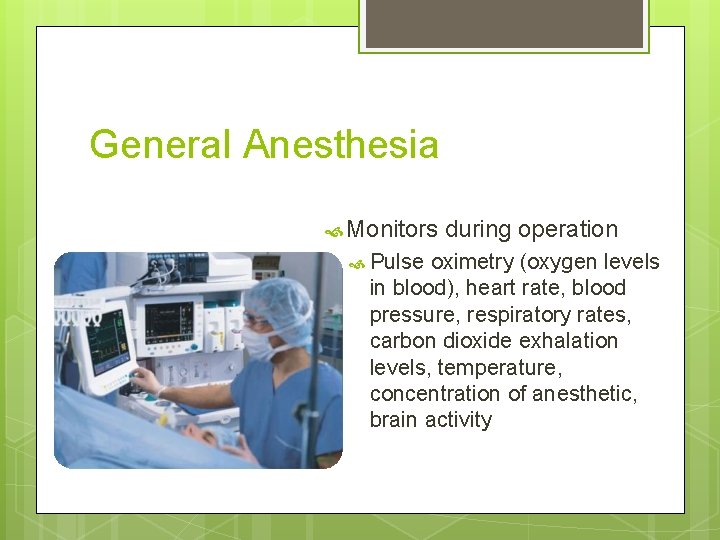 General Anesthesia

Monitors during operation

Pulse oximetry (oxygen levels in blood), heart rate, blood pressure, respiratory rates, carbon dioxide exhalation levels, temperature, concentration of anesthetic, brain activity